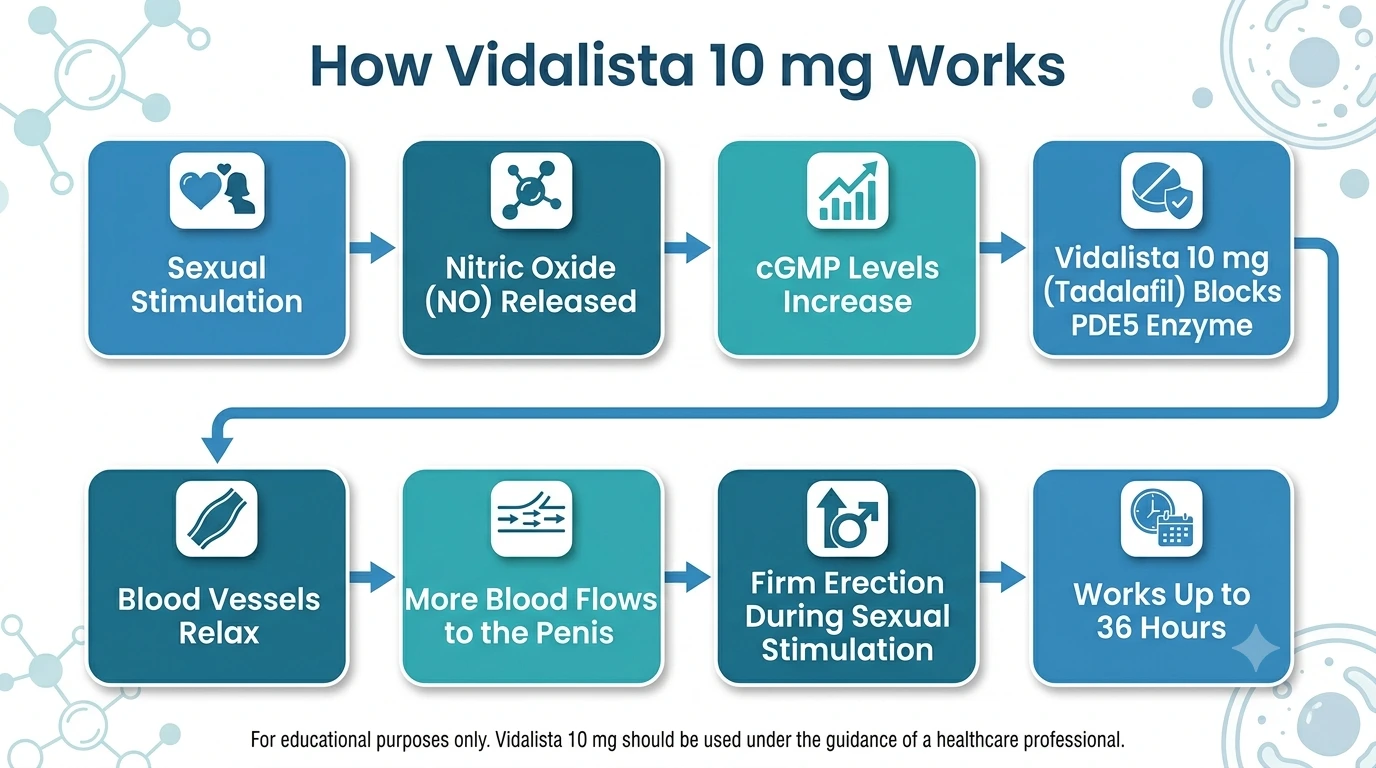 How Vidalista 10 mg Works

Sexual Stimulation

Nitric Oxide (NO) Released

cGMP Levels Increase

Vidalista 10 mg (Tadalafil) Blocks PDE5 Enzyme

Blood Vessels Relax

More Blood Flows to the Penis

Firm Erection During Sexual Stimulation

Works Up to 36 Hours

For educational purposes only. Vidalista 10 mg should be used under the guidance of a healthcare professional.